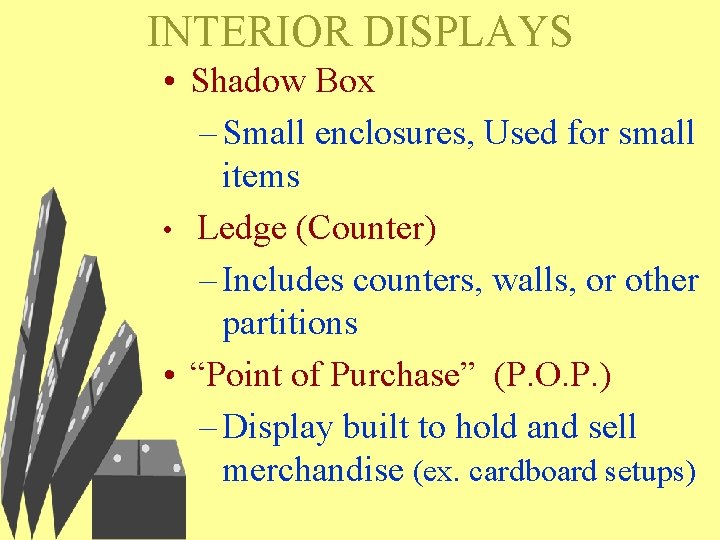 INTERIOR DISPLAYS

• Shadow Box

– Small enclosures, Used for small items

• Ledge (Counter)

– Includes counters, walls, or other partitions

• “Point of Purchase” (P.O.P.)

– Display built to hold and sell merchandise (ex. cardboard setups)